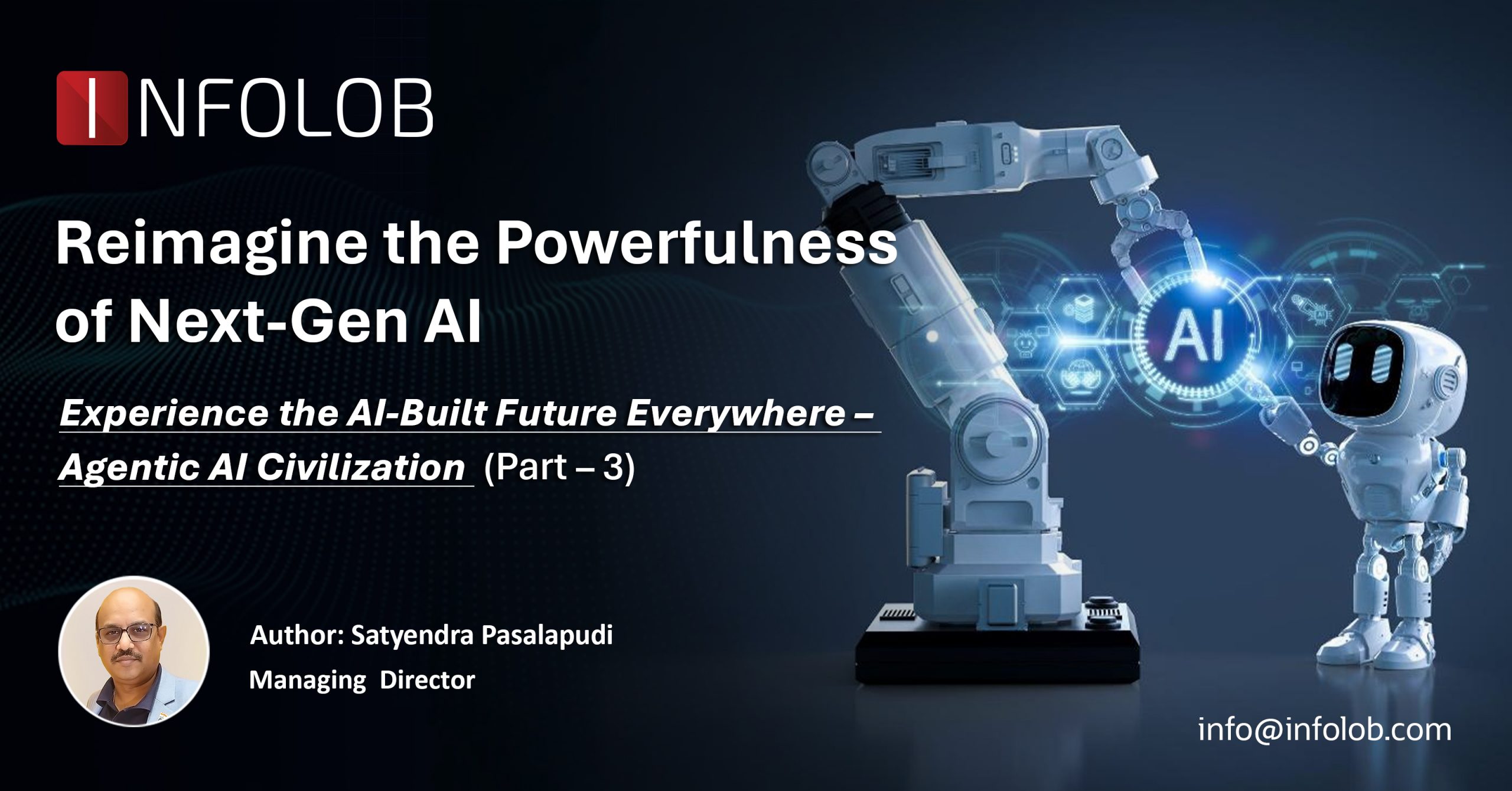 INFOLOB

Reimagine the Powerfulness of Next-Gen AI

Experience the AI-Built Future Everywhere – Agentic AI Civilization (Part – 3)

AI

Author: Satyendra Pasalapudi
Managing Director

info@infolob.com